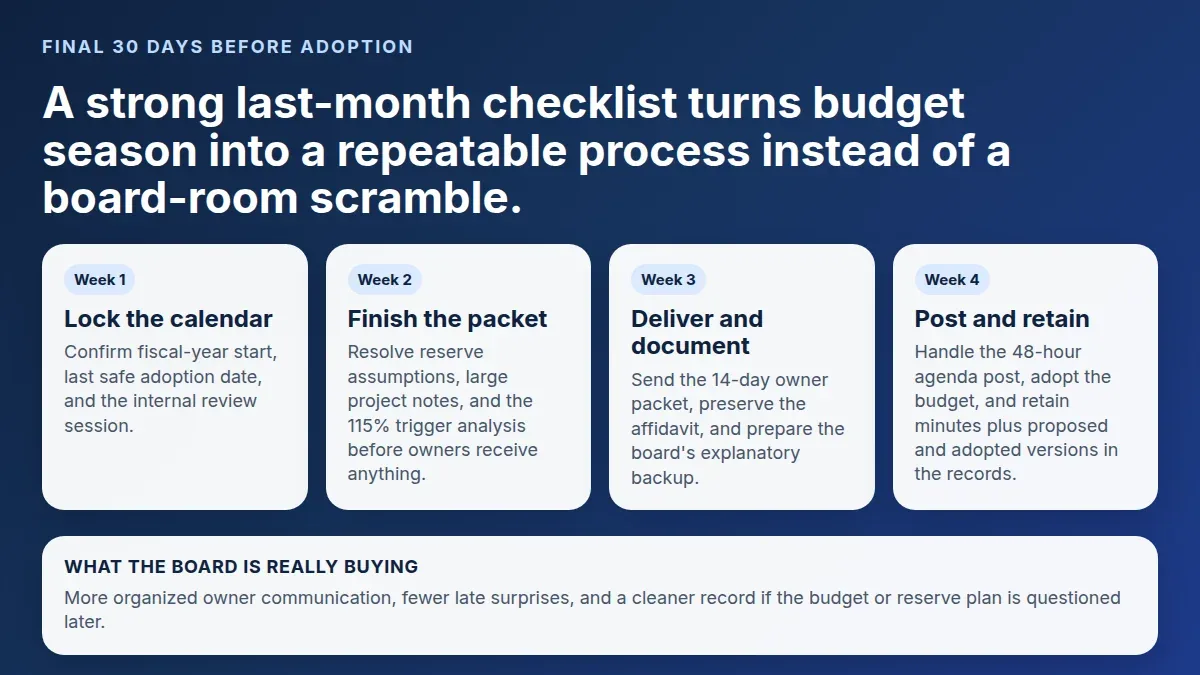 FINAL 30 DAYS BEFORE ADOPTION

A strong last-month checklist turns budget season into a repeatable process instead of a board-room scramble.

Week 1

Lock the calendar

Confirm fiscal-year start, last safe adoption date, and the internal review session.

Week 2

Finish the packet

Resolve reserve assumptions, large project notes, and the 115% trigger analysis before owners receive anything.

Week 3

Deliver and document

Send the 14-day owner packet, preserve the affidavit, and prepare the board's explanatory backup.

Week 4

Post and retain

Handle the 48-hour agenda post, adopt the budget, and retain minutes plus proposed and adopted versions in the records.

WHAT THE BOARD IS REALLY BUYING

More organized owner communication, fewer late surprises, and a cleaner record if the budget or reserve plan is questioned later.